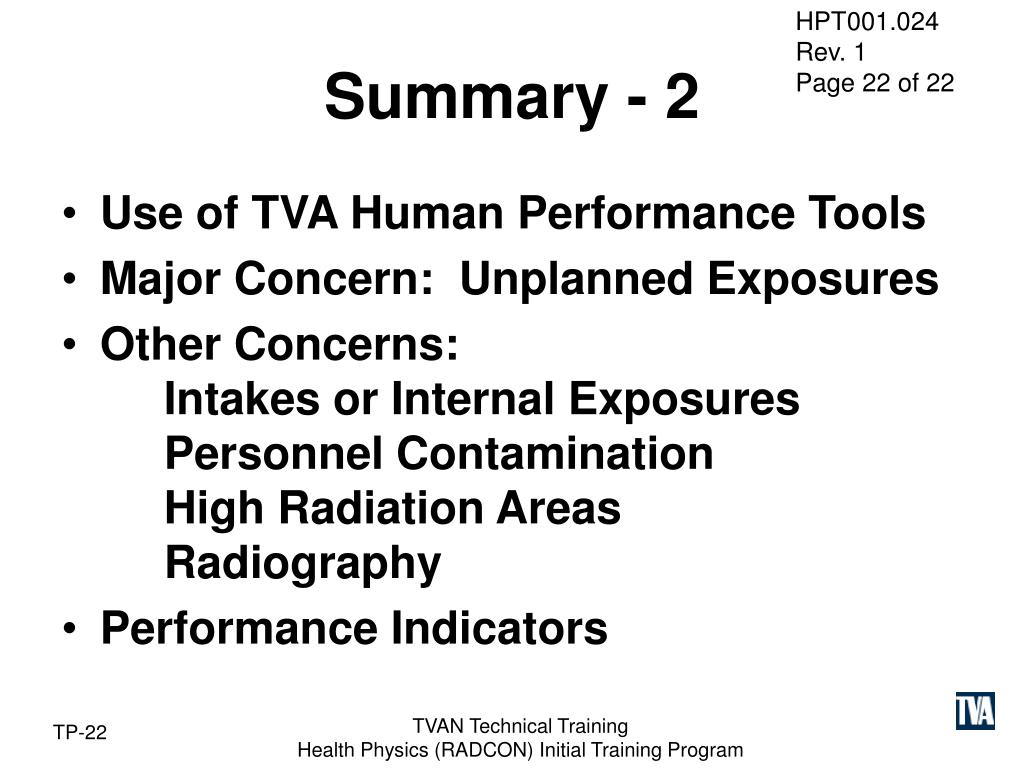 HPT001.024
Rev. 1
Page 22 of 22

Summary - 2

• Use of TVA Human Performance Tools
• Major Concern: Unplanned Exposures
• Other Concerns:
Intakes or Internal Exposures
Personnel Contamination
High Radiation Areas
Radiography
• Performance Indicators

TP-22

TVAN Technical Training
Health Physics (RADCON) Initial Training Program

TVA